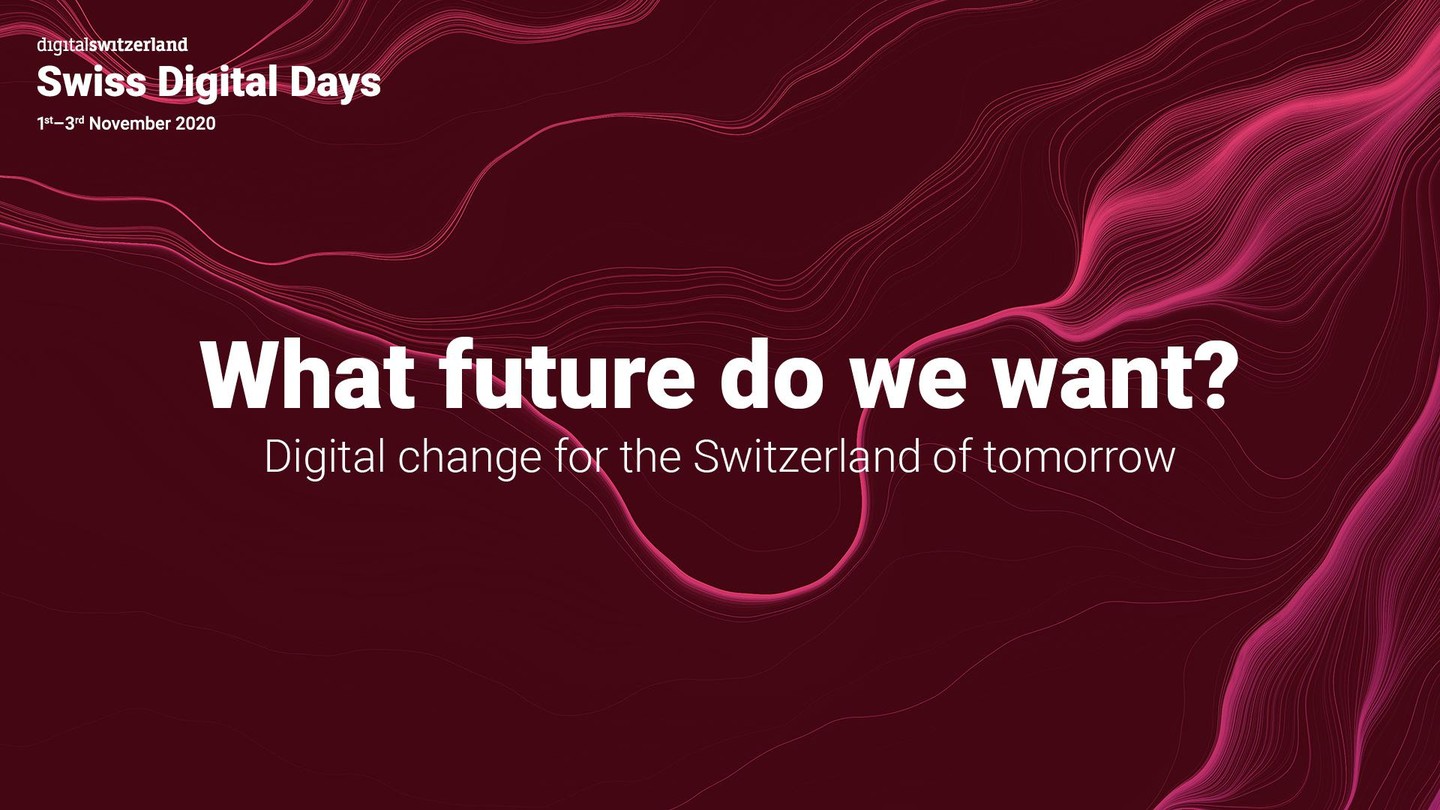 digitalswitzerland
Swiss Digital Days
1st–3rd November 2020

What future do we want?
Digital change for the Switzerland of tomorrow